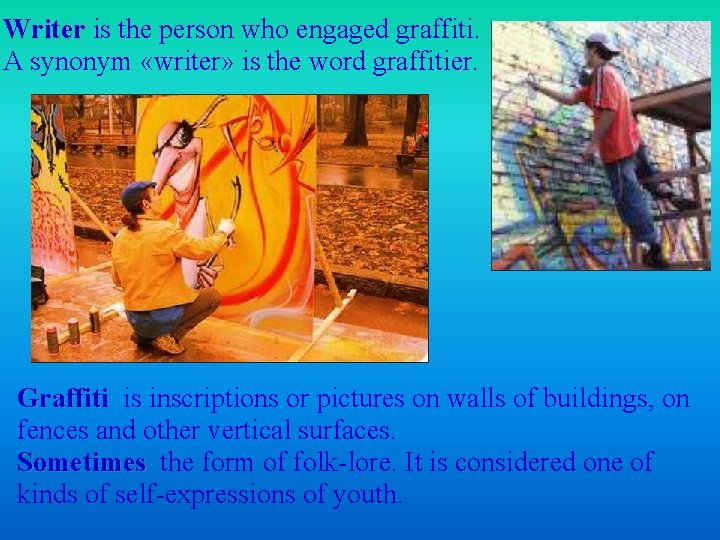 Writer is the person who engaged graffiti. A synonym «writer» is the word graffitier.

Graffiti is inscriptions or pictures on walls of buildings, on fences and other vertical surfaces.
Sometimes the form of folk-lore. It is considered one of kinds of self-expressions of youth.